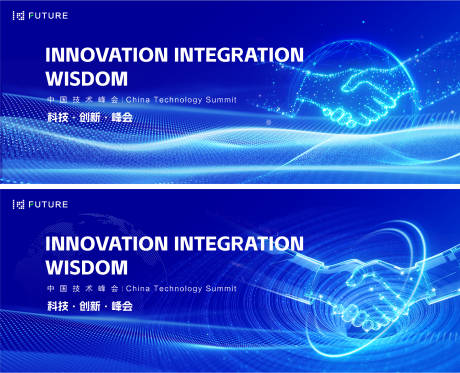 FUTURE

INNOVATION INTEGRATION WISDOM

中国技术峰会 | China Technology Summit

科技 · 创新 · 峰会

FUTURE

INNOVATION INTEGRATION WISDOM

中国技术峰会 | China Technology Summit

科技 · 创新 · 峰会